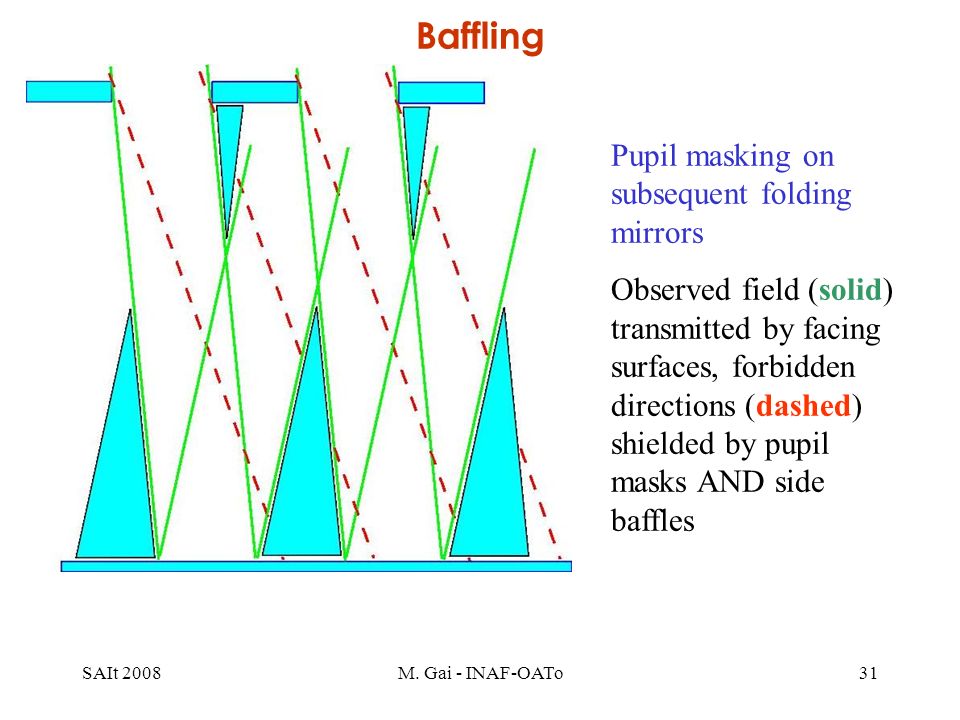 Baffling

Pupil masking on subsequent folding mirrors

Observed field (solid) transmitted by facing surfaces, forbidden directions (dashed) shielded by pupil masks AND side baffles

SAIt 2008

M. Gai - INAF-OATo

31